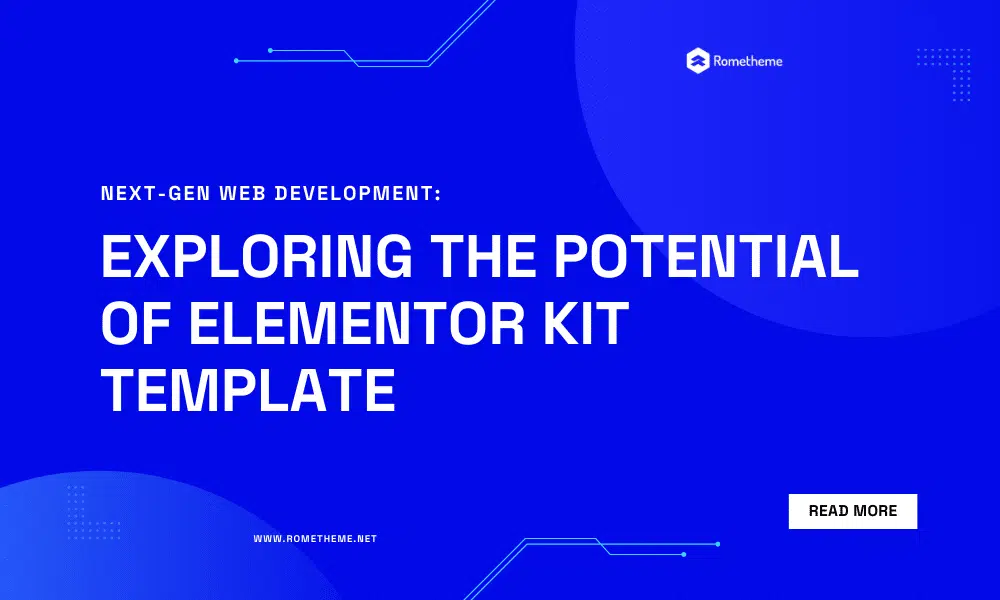 Rometheme

NEXT-GEN WEB DEVELOPMENT:

EXPLORING THE POTENTIAL OF ELEMENTOR KIT TEMPLATE

READ MORE

WWW.ROMETHEME.NET